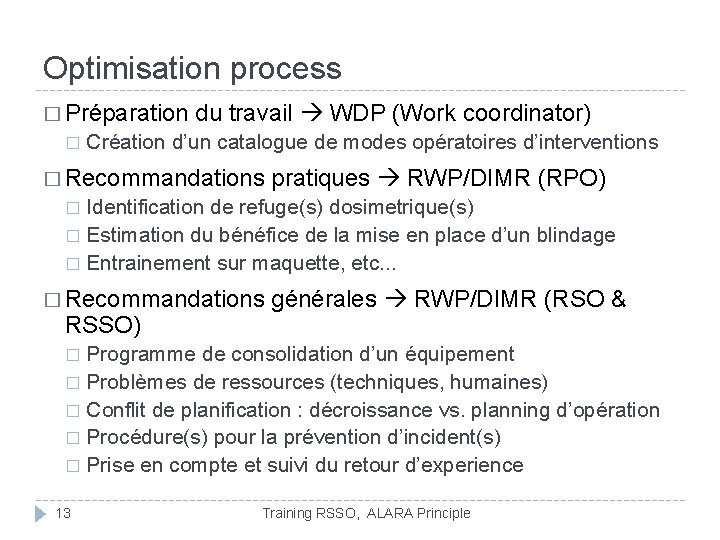 Optimisation process

□ Préparation du travail → WDP (Work coordinator)

□ Création d'un catalogue de modes opératoires d'interventions

□ Recommandations pratiques → RWP/DIMR (RPO)

□ Identification de refuge(s) dosimetrique(s)

□ Estimation du bénéfice de la mise en place d'un blindage

□ Entrainement sur maquette, etc...

□ Recommandations générales → RWP/DIMR (RSO & RSSO)

□ Programme de consolidation d'un équipement

□ Problèmes de ressources (techniques, humaines)

□ Conflit de planification : décroissance vs. planning d'opération

□ Procédure(s) pour la prévention d'incident(s)

□ Prise en compte et suivi du retour d'experience

13 Training RSSO, ALARA Principle